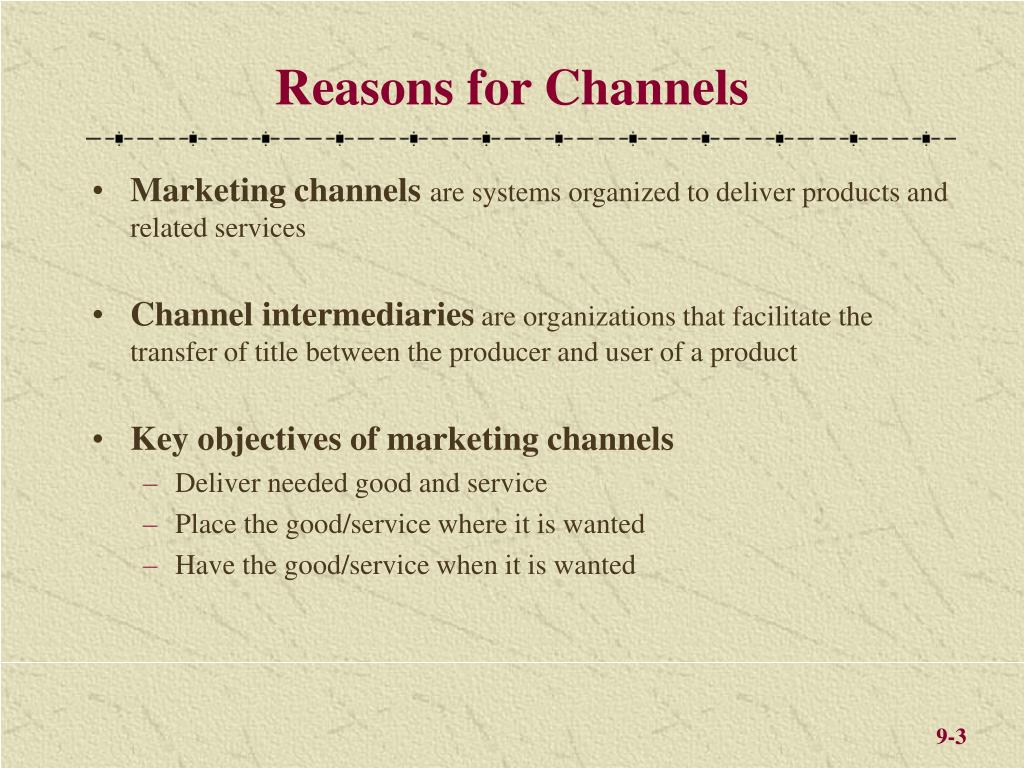 Reasons for Channels

• Marketing channels are systems organized to deliver products and related services

• Channel intermediaries are organizations that facilitate the transfer of title between the producer and user of a product

• Key objectives of marketing channels
– Deliver needed good and service
– Place the good/service where it is wanted
– Have the good/service when it is wanted

9-3